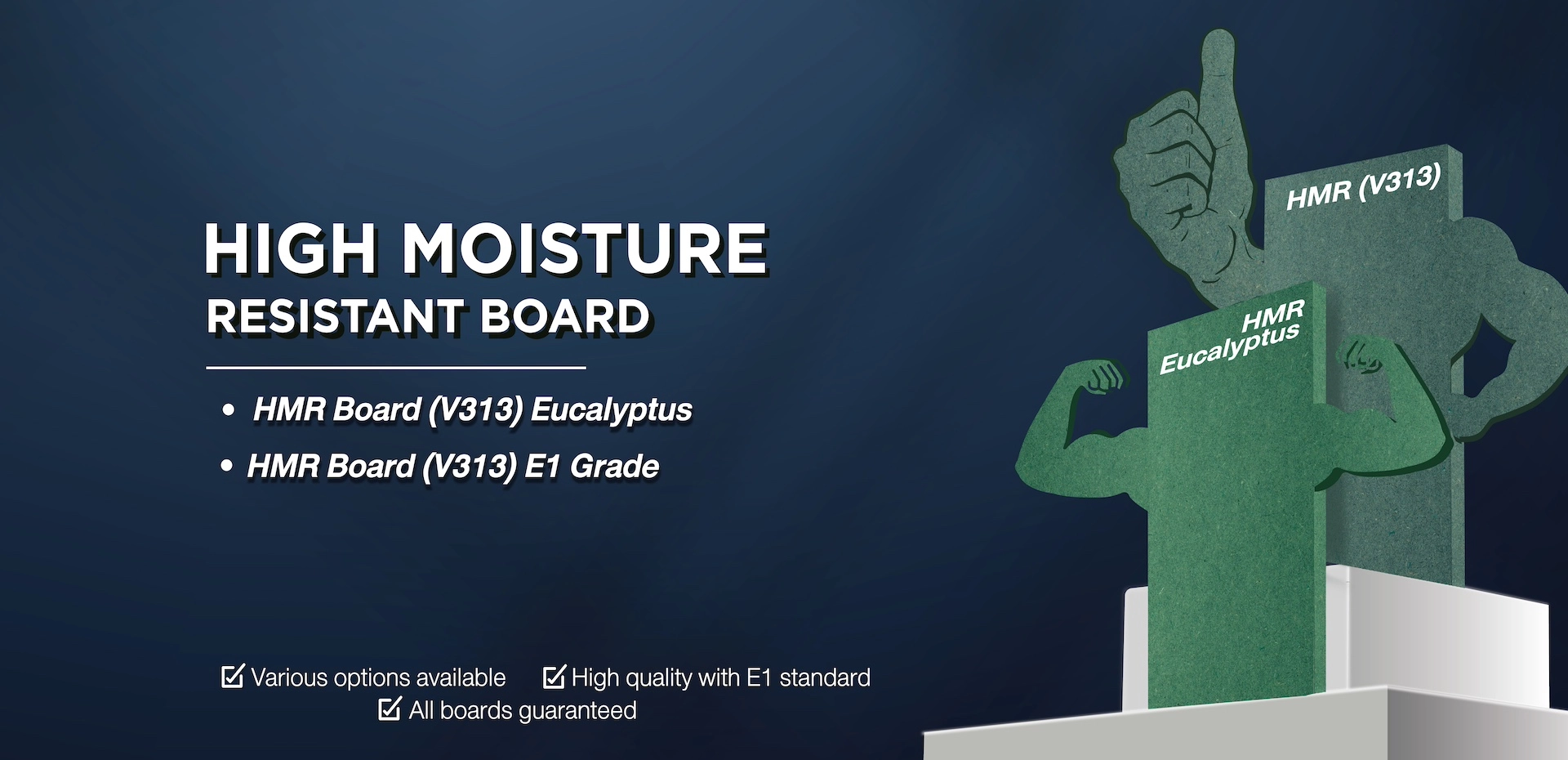 HIGH MOISTURE
RESISTANT BOARD

• HMR Board (V313) Eucalyptus
• HMR Board (V313) E1 Grade

☑ Various options available ☑ High quality with E1 standard
☑ All boards guaranteed

HMR (V313)

HMR
Eucalyptus